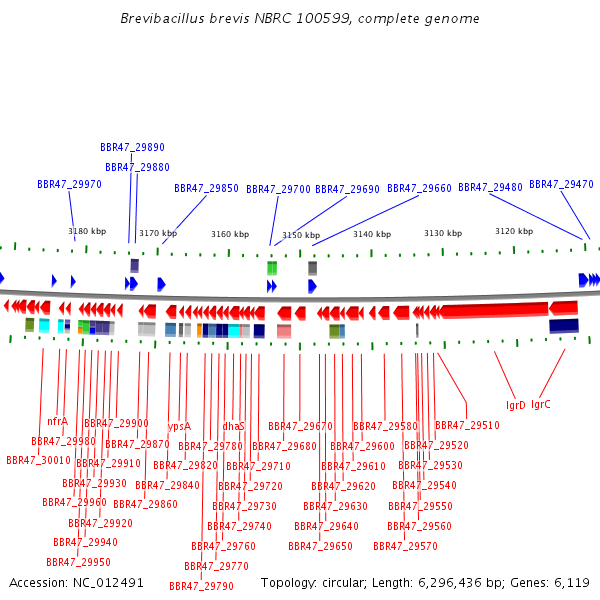 Brevibacillus brevis NBRC 100599, complete genome

BBR47_29890
BBR47_29880
BBR47_29970
BBR47_29850
BBR47_29700
BBR47_29690
BBR47_29660
BBR47_29480
BBR47_29470

3180 kbp
3170 kbp
3160 kbp
3150 kbp
3140 kbp
3130 kbp
3120 kbp

nfrA
BBR47_29900
ypsA
dhaS
BBR47_29670
BBR47_29580
BBR47_29510
lgrD
lgrC
BBR47_29980
BBR47_29870
BBR47_29780
BBR47_29680
BBR47_29600
BBR47_29520
BBR47_30010
BBR47_29910
BBR47_29820
BBR47_29710
BBR47_29610
BBR47_29530
BBR47_29930
BBR47_29840
BBR47_29720
BBR47_29620
BBR47_29540
BBR47_29960
BBR47_29860
BBR47_29730
BBR47_29630
BBR47_29550
BBR47_29920
BBR47_29740
BBR47_29640
BBR47_29560
BBR47_29940
BBR47_29760
BBR47_29650
BBR47_29570
BBR47_29950
BBR47_29770
BBR47_29790

Accession: NC_012491
Topology: circular; Length: 6,296,436 bp; Genes: 6,119